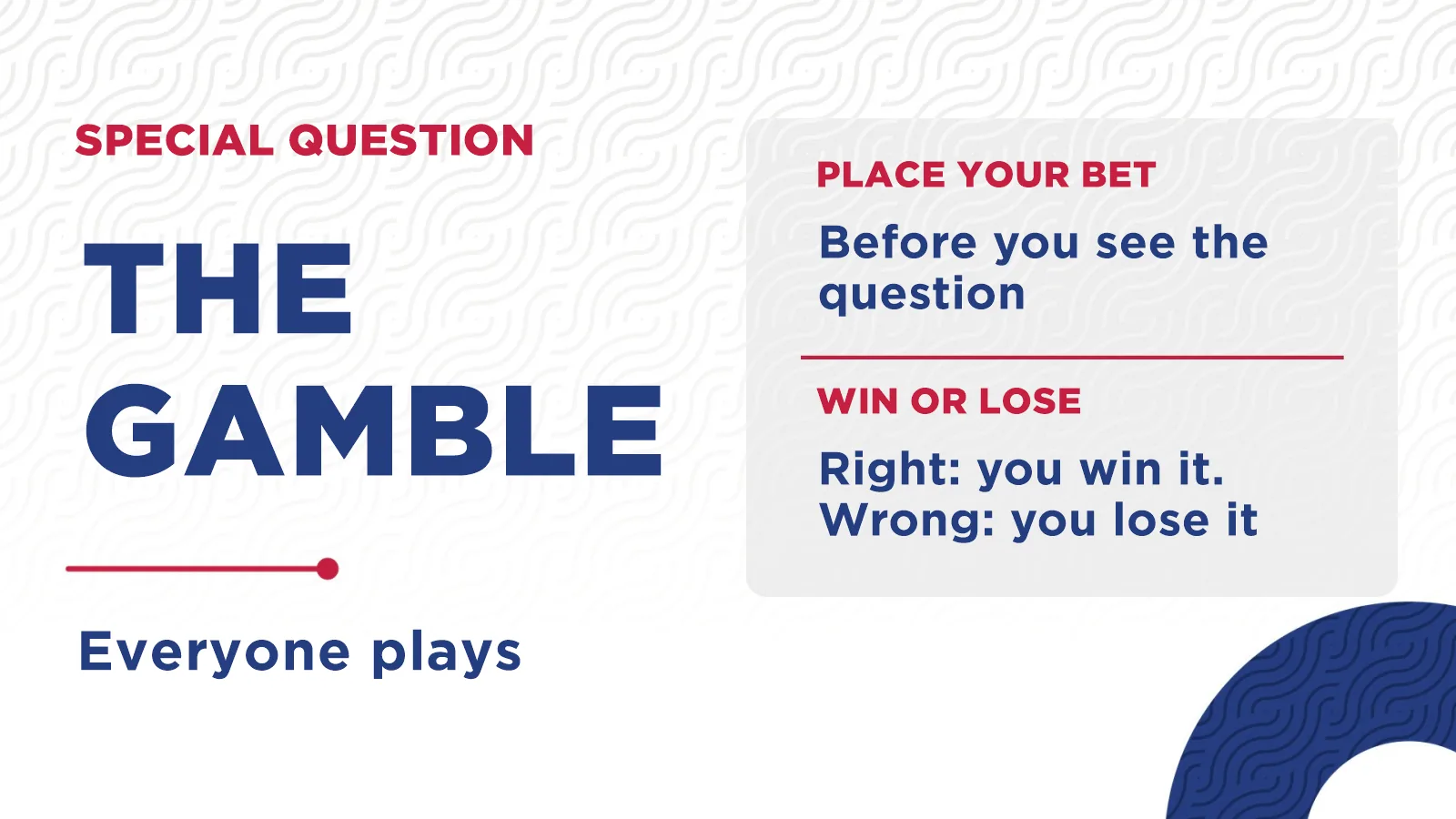 SPECIAL QUESTION

THE GAMBLE

Everyone plays

PLACE YOUR BET

Before you see the question

WIN OR LOSE

Right: you win it.
Wrong: you lose it